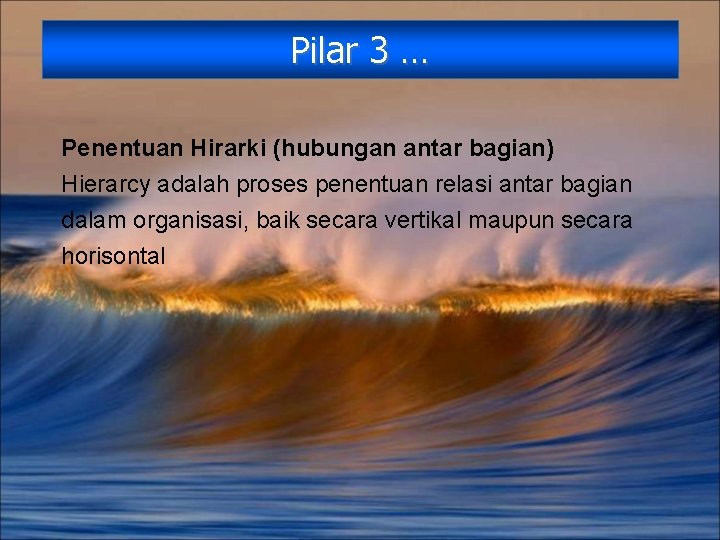 Pilar 3 …

Penentuan Hirarki (hubungan antar bagian)
Hierarcy adalah proses penentuan relasi antar bagian dalam organisasi, baik secara vertikal maupun secara horisontal